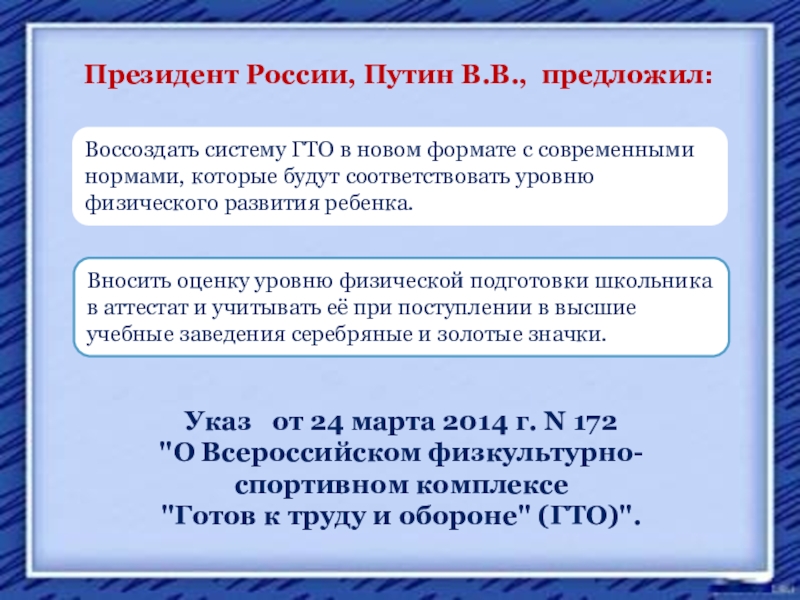 Президент России, Путин В.В., предложил:

Воссоздать систему ГТО в новом формате с современными нормами, которые будут соответствовать уровню физического развития ребенка.

Вносить оценку уровню физической подготовки школьника в аттестат и учитывать её при поступлении в высшие учебные заведения серебряные и золотые значки.

Указ от 24 марта 2014 г. N 172
"О Всероссийском физкультурно-спортивном комплексе
"Готов к труду и обороне" (ГТО)".